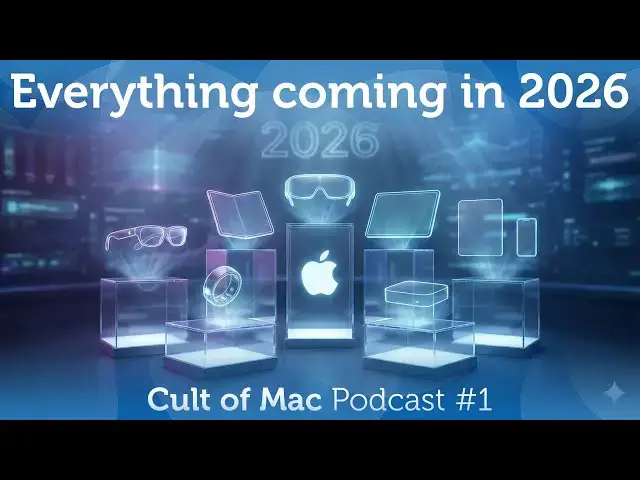 Everything coming in 2026

2026

Cult of Mac Podcast #1